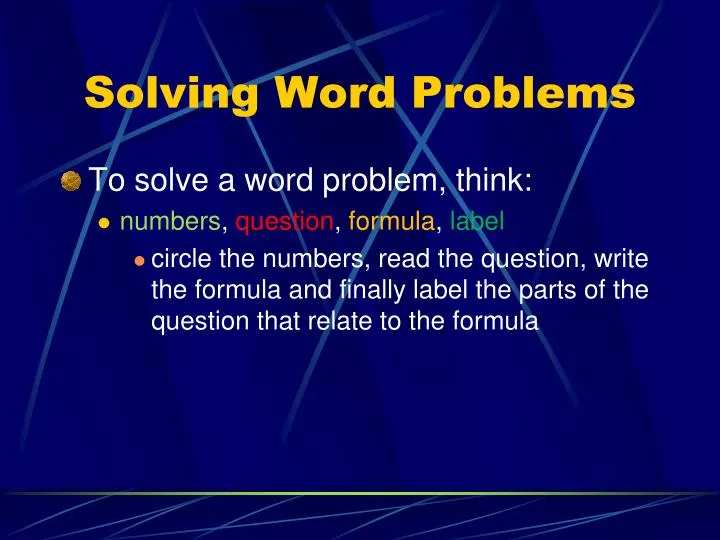 Solving Word Problems

To solve a word problem, think:

numbers, question, formula, label

circle the numbers, read the question, write the formula and finally label the parts of the question that relate to the formula